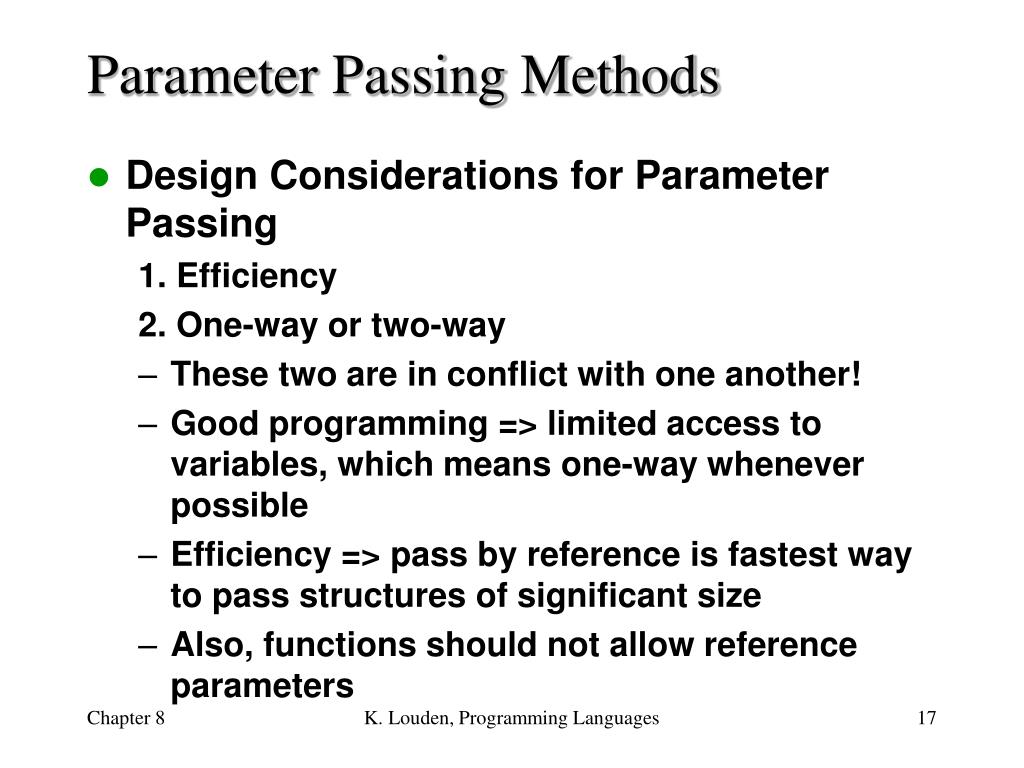 Parameter Passing Methods

● Design Considerations for Parameter Passing

1. Efficiency

2. One-way or two-way

– These two are in conflict with one another!

– Good programming => limited access to variables, which means one-way whenever possible

– Efficiency => pass by reference is fastest way to pass structures of significant size

– Also, functions should not allow reference parameters

Chapter 8

K. Louden, Programming Languages

17